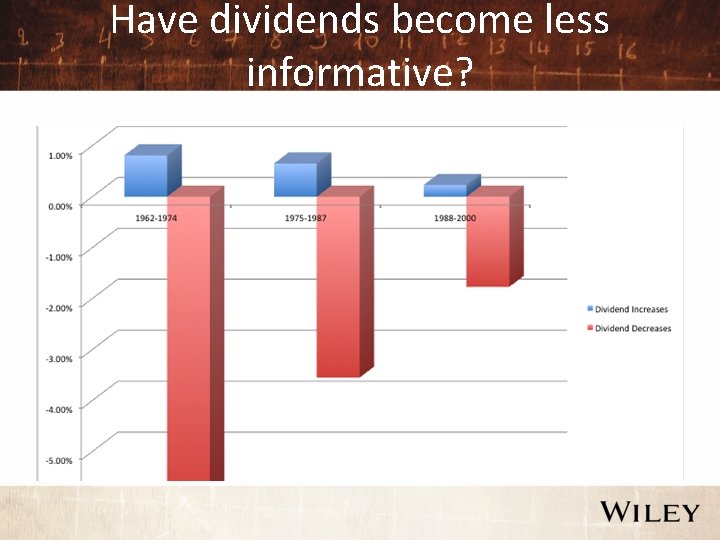 Have dividends become less informative?

1.00%
0.00%
-1.00%
-2.00%
-3.00%
-4.00%
-5.00%

1962-1974
1975-1987
1988-2000

Dividend Increases
Dividend Decreases

WILEY